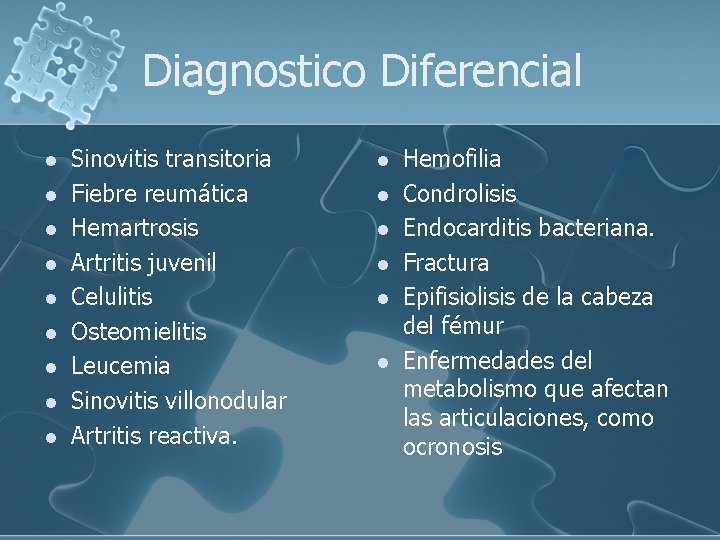 Diagnostico Diferencial

- Sinovitis transitoria
- Fiebre reumática
- Hemartrosis
- Artritis juvenil
- Celulitis
- Osteomielitis
- Leucemia
- Sinovitis villonodular
- Artritis reactiva.

- Hemofilia
- Condrolisis
- Endocarditis bacteriana.
- Fractura
- Epifisiolisis de la cabeza del fémur
- Enfermedades del metabolismo que afectan las articulaciones, como ocronosis